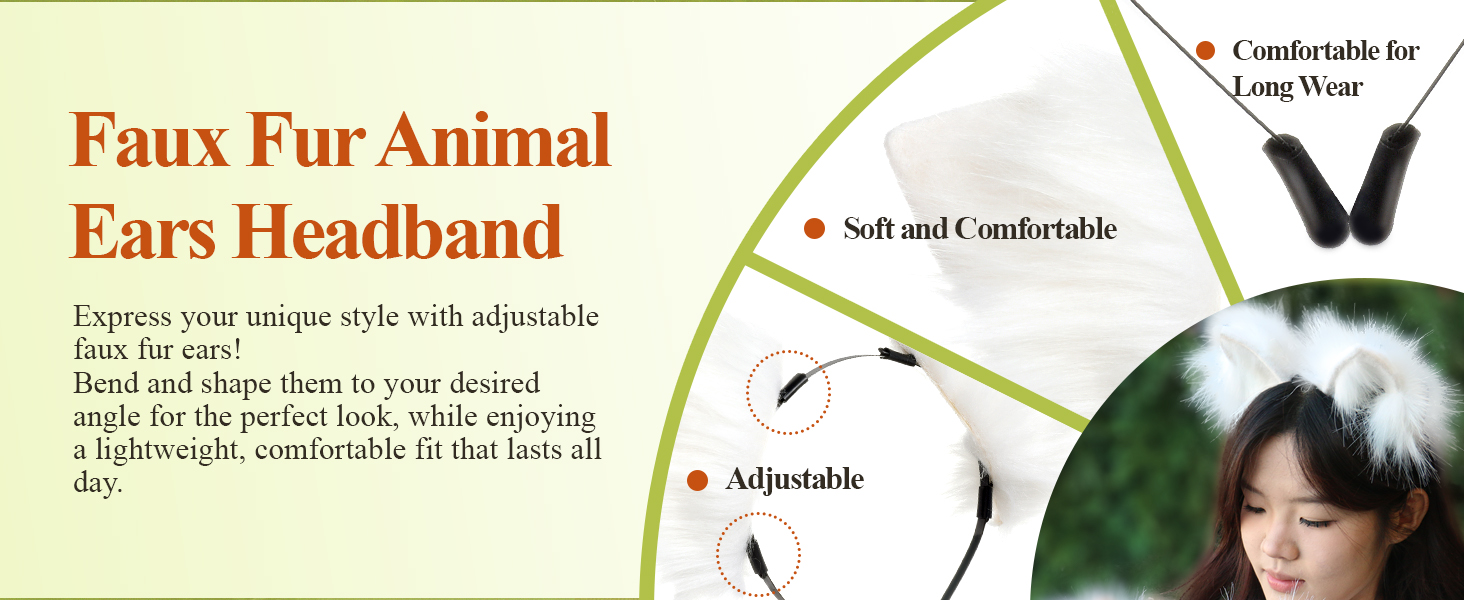 Faux Fur Animal Ears Headband

Express your unique style with adjustable faux fur ears!
Bend and shape them to your desired angle for the perfect look, while enjoying a lightweight, comfortable fit that lasts all day.

Soft and Comfortable

Comfortable for Long Wear

Adjustable